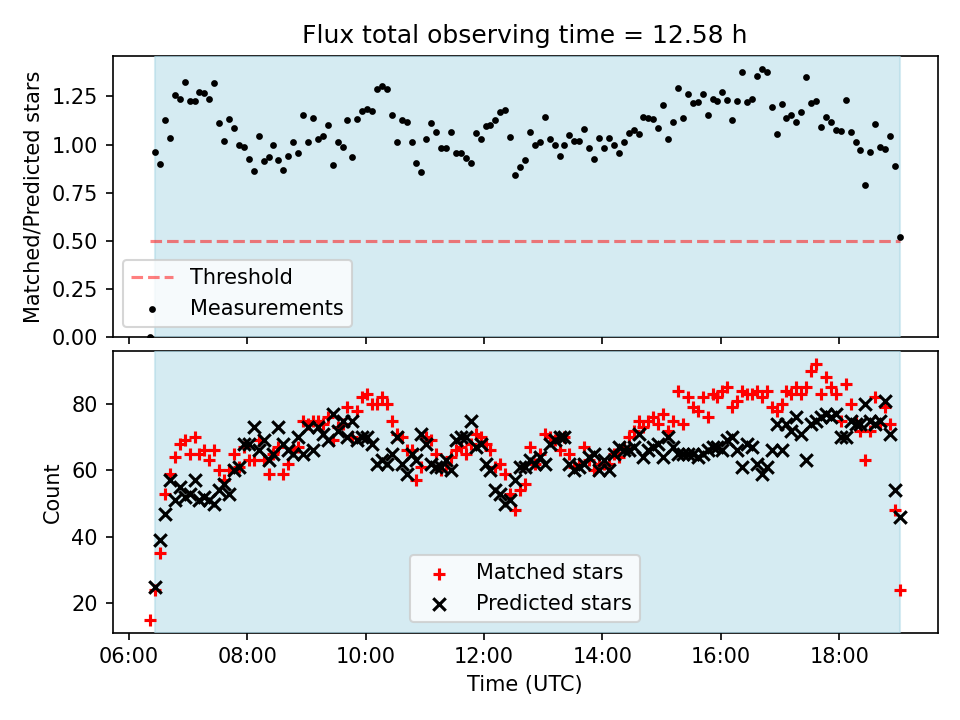 Flux total observing time = 12.58 h

Matched/Predicted stars

1.25
1.00
0.75
0.50
0.25
0.00

Threshold
Measurements

Count

80
60
40
20

Matched stars
Predicted stars

06:00
08:00
10:00
12:00
14:00
16:00
18:00

Time (UTC)